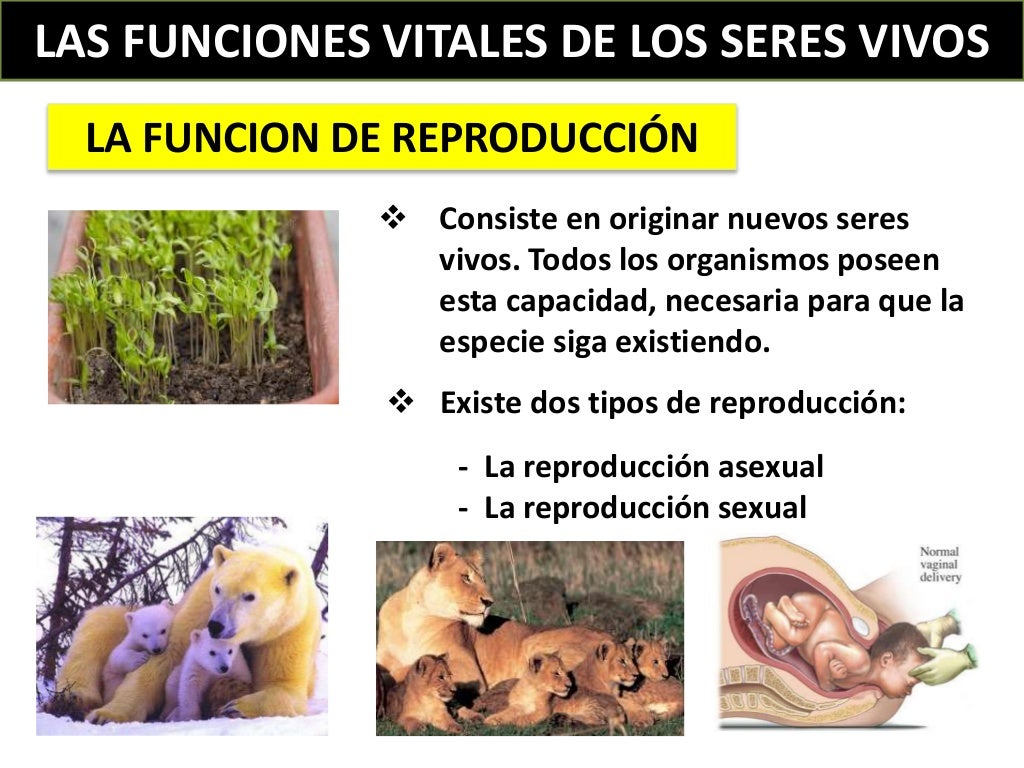 LAS FUNCIONES VITALES DE LOS SERES VIVOS

LA FUNCION DE REPRODUCCIÓN

❖ Consiste en originar nuevos seres vivos. Todos los organismos poseen esta capacidad, necesaria para que la especie siga existiendo.

❖ Existe dos tipos de reproducción:

- La reproducción asexual
- La reproducción sexual

Normal vaginal delivery